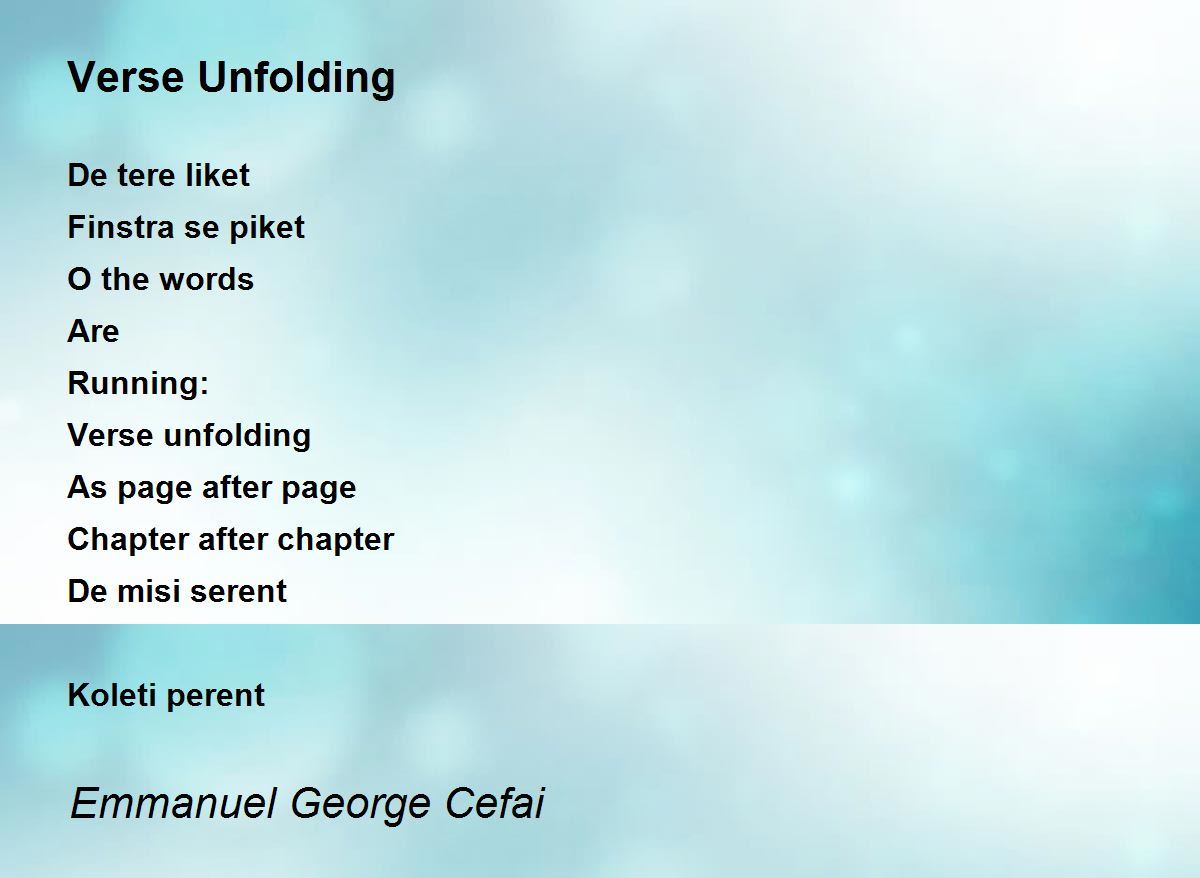 Verse Unfolding

De tere liket
Finstra se piket
O the words
Are
Running:
Verse unfolding
As page after page
Chapter after chapter
De misi serent

Koleti perent

Emmanuel George Cefai